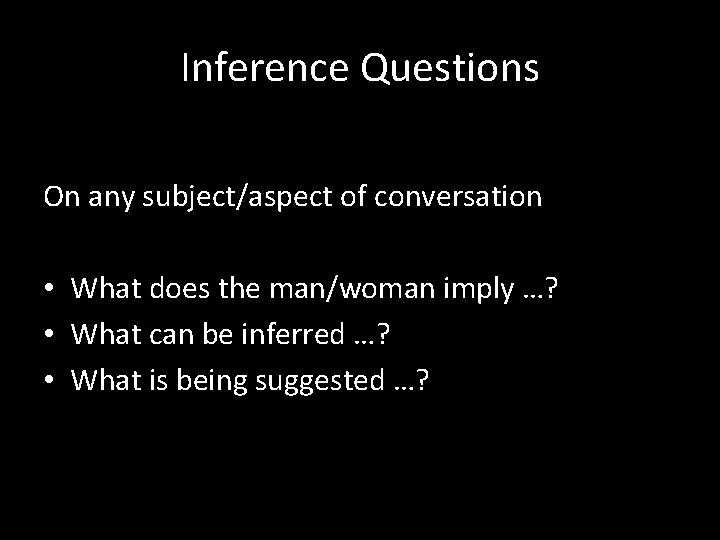 Inference Questions

On any subject/aspect of conversation

• What does the man/woman imply …?
• What can be inferred …?
• What is being suggested …?